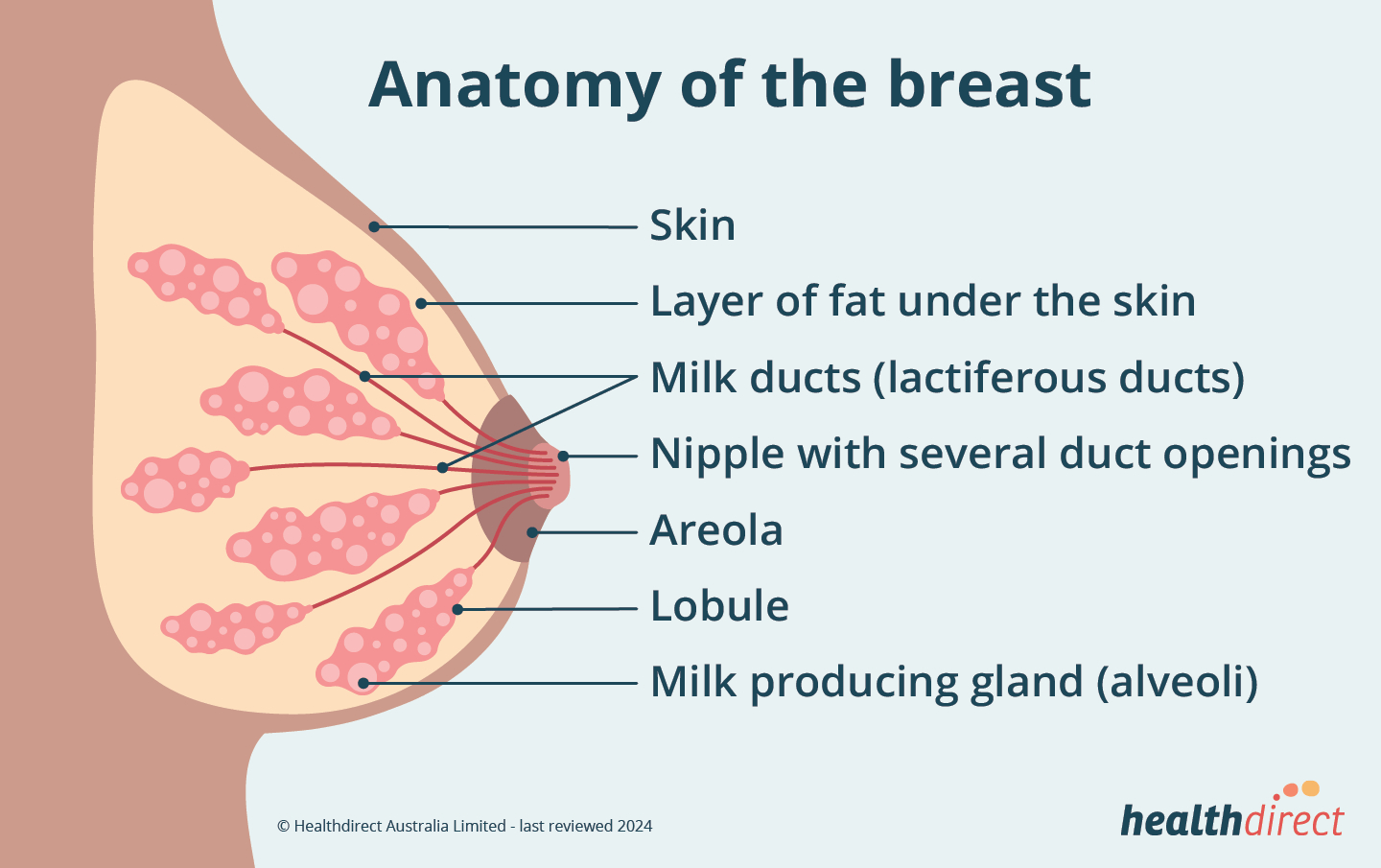 Anatomy of the breast

Skin

Layer of fat under the skin

Milk ducts (lactiferous ducts)

Nipple with several duct openings

Areola

Lobule

Milk producing gland (alveoli)

© Healthdirect Australia Limited - last reviewed 2024

healthdirect